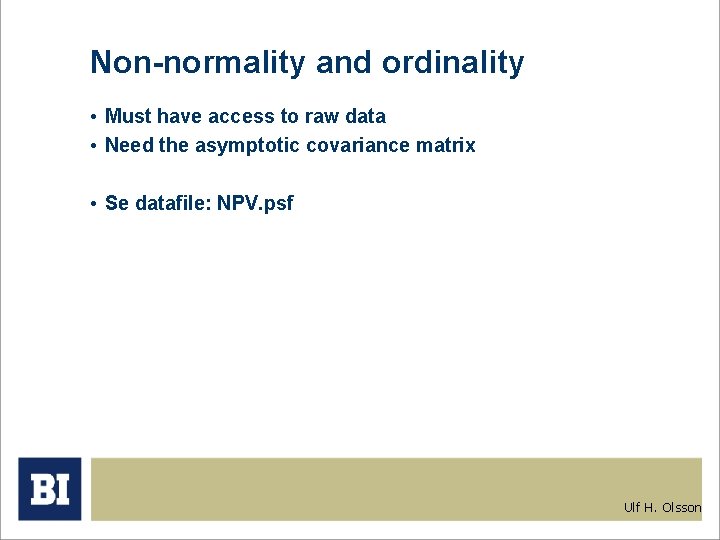 Non-normality and ordinality

• Must have access to raw data
• Need the asymptotic covariance matrix

• Se datafile: NPV.psf

BI

Ulf H. Olsson